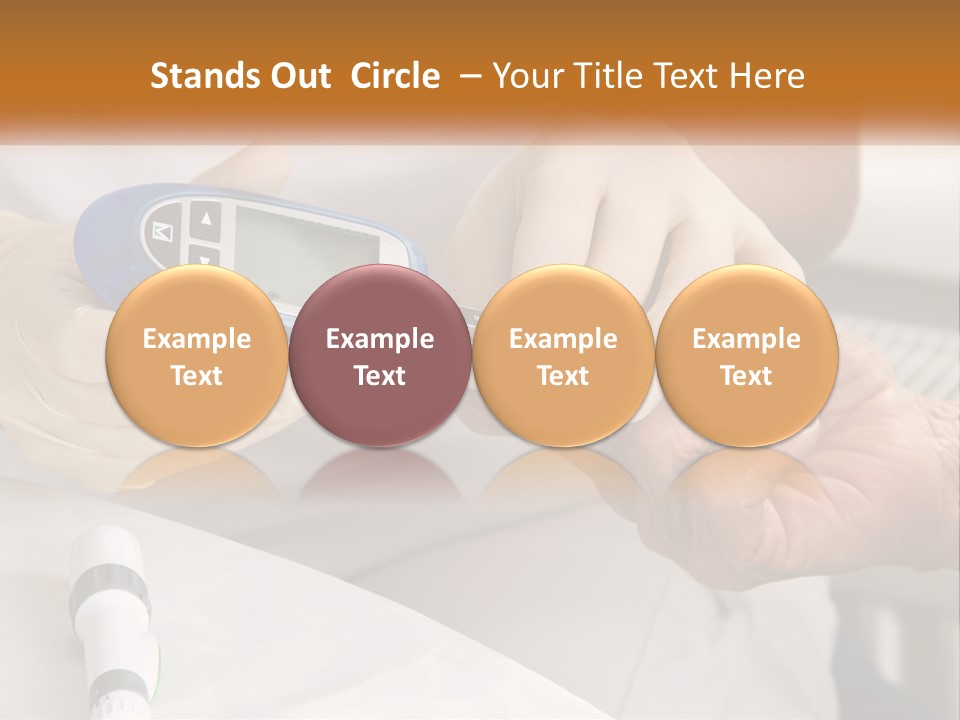 Stands Out Circle – Your Title Text Here

Example Text

Example Text

Example Text

Example Text